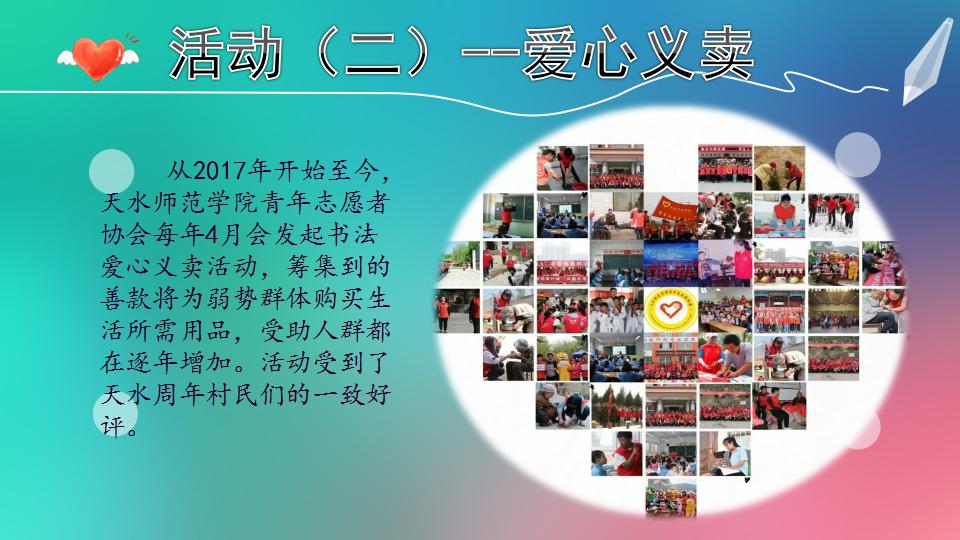 活动（二）--爱心义卖

从2017年开始至今，天水师范学院青年志愿者协会每年4月会发起书法爱心义卖活动，筹集到的善款将为弱势群体购买生活所需用品，受助人群都在逐年增加。活动受到了天水周年村民们的一致好评。